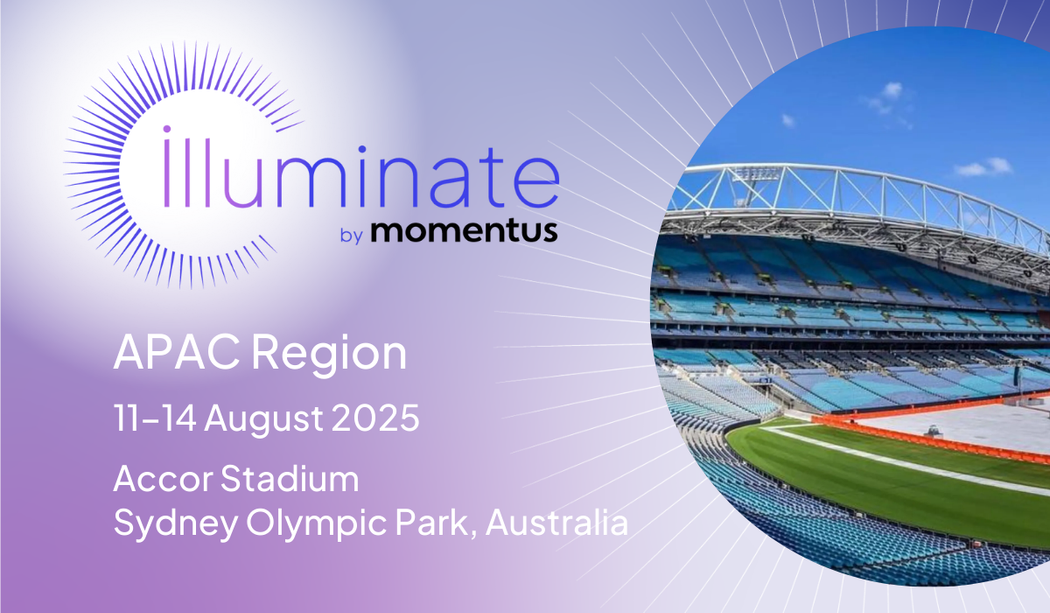 illuminate
by momentus

APAC Region

11-14 August 2025

Accor Stadium
Sydney Olympic Park, Australia